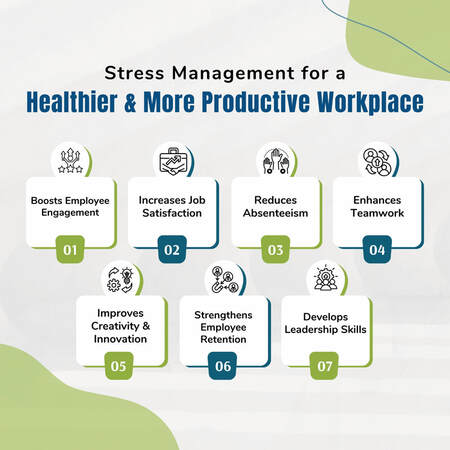 Stress Management for a
Healthier & More Productive Workplace

Boosts Employee Engagement
01

Increases Job Satisfaction
02

Reduces Absenteeism
03

Enhances Teamwork
04

Improves Creativity & Innovation
05

Strengthens Employee Retention
06

Develops Leadership Skills
07